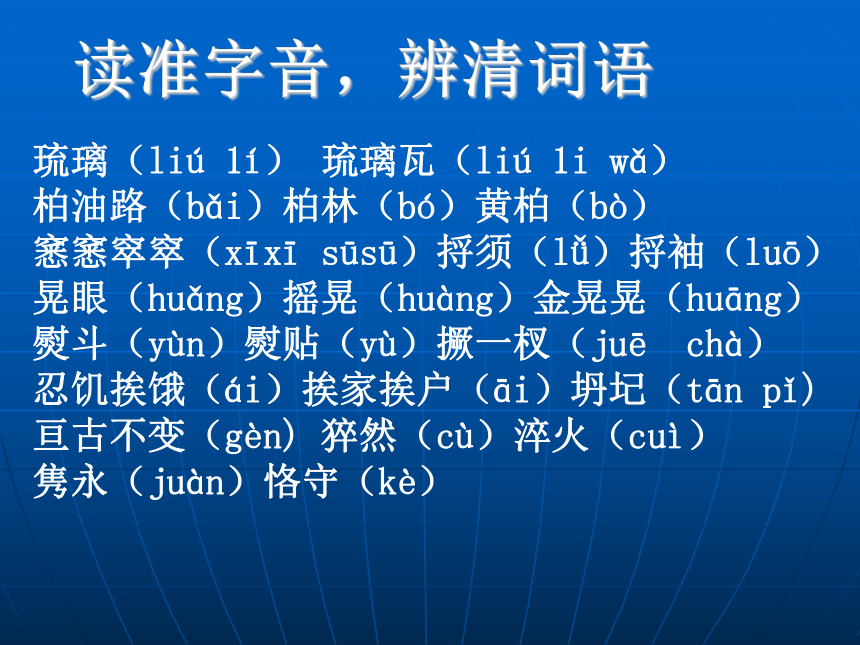 读准字音，辨清词语

琉璃（liú lí） 琉璃瓦（liú li wǎ）
柏油路（bǎi）柏林（bó）黄柏（bò）
窸窸窣窣（xīxī sūsū）捋须（lǚ）捋袖（luō）
晃眼（huǎng）摇晃（huàng）金晃晃（huāng）
熨斗（yùn）熨贴（yù）撅一杈（juē chà）
忍饥挨饿（ái）挨家挨户（āi）坍圮（tān pǐ）
亘古不变（gèn）猝然（cù）淬火（cuì）
隽永（juàn）恪守（kè）